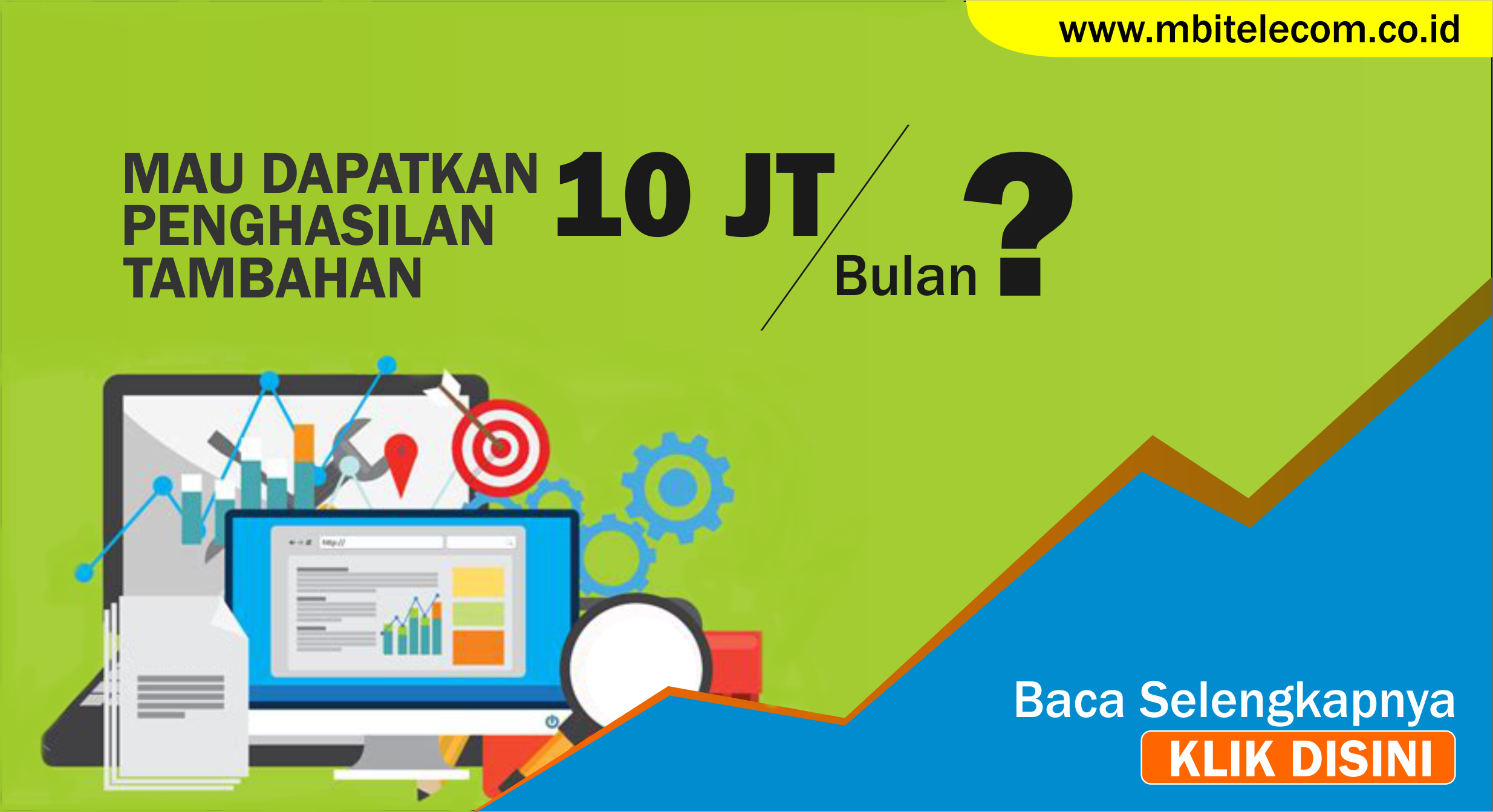 www.mbitelecom.co.id

MAU DAPATKAN PENGHASILAN TAMBAHAN 10 JT / Bulan ?

http://

Baca Selengkapnya

KLIK DISINI